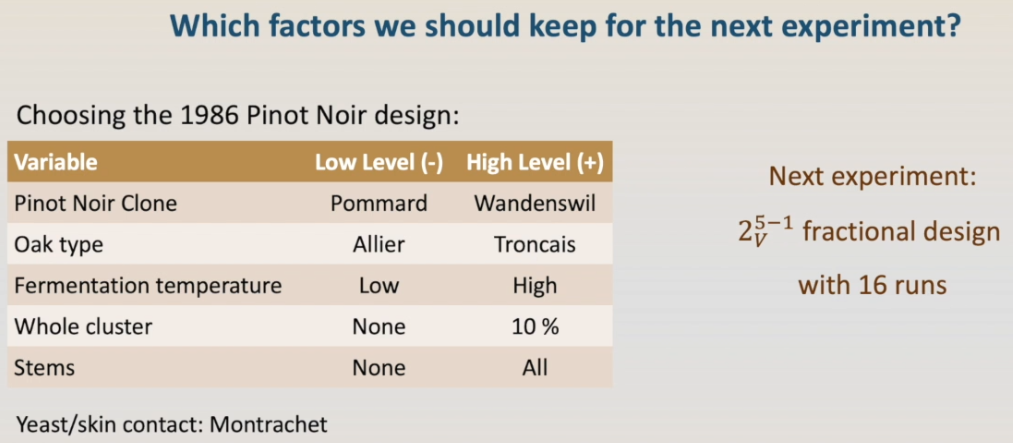 Which factors we should keep for the next experiment?

Choosing the 1986 Pinot Noir design:

| Variable | Low Level (-) | High Level (+) |
|---|---|---|
| Pinot Noir Clone | Pommard | Wandenswil |
| Oak type | Allier | Troncais |
| Fermentation temperature | Low | High |
| Whole cluster | None | 10 % |
| Stems | None | All |

Yeast/skin contact: Montrachet

Next experiment:
$2_V^{5-1}$ fractional design
with 16 runs